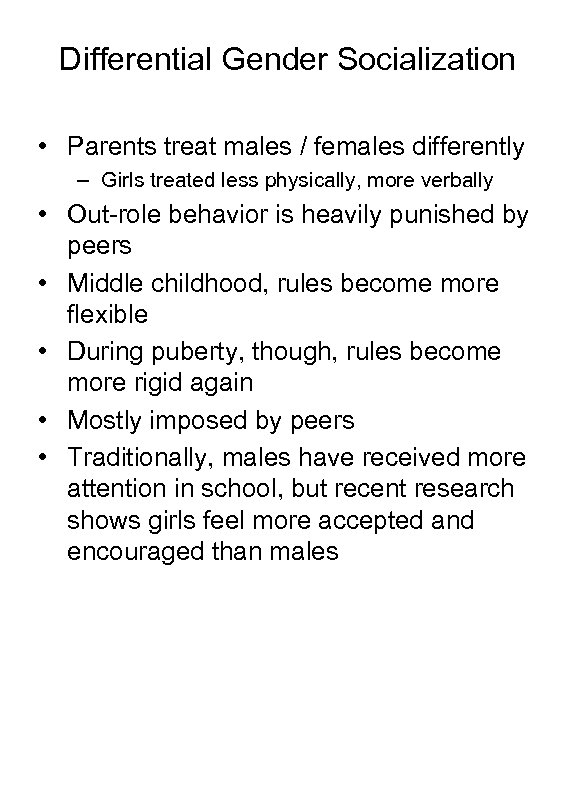 Differential Gender Socialization

• Parents treat males / females differently
  – Girls treated less physically, more verbally
• Out-role behavior is heavily punished by peers
• Middle childhood, rules become more flexible
• During puberty, though, rules become more rigid again
• Mostly imposed by peers
• Traditionally, males have received more attention in school, but recent research shows girls feel more accepted and encouraged than males